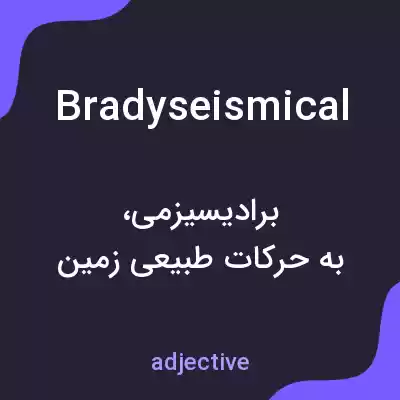 Bradyseismical

برادیسیزمی،
به حرکات طبیعی زمین

adjective